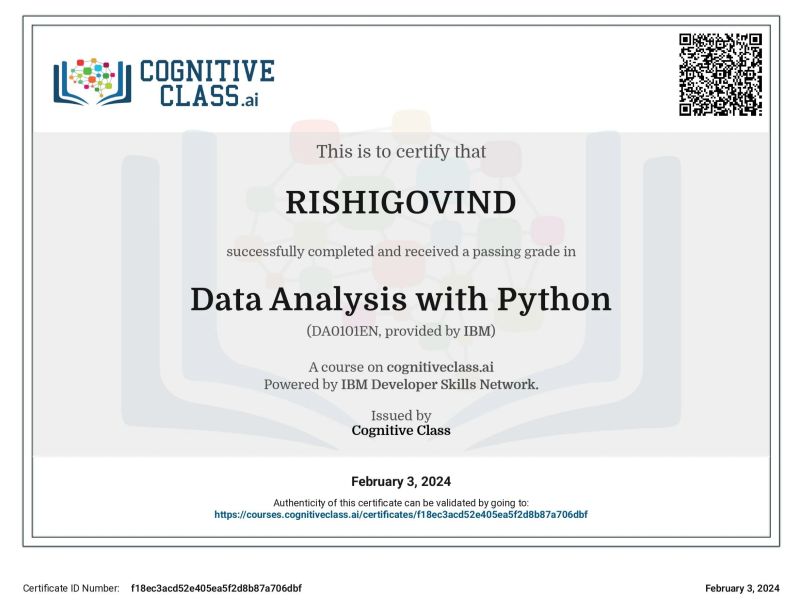 COGNITIVE CLASS.ai

This is to certify that

RISHIGOVIND

successfully completed and received a passing grade in

Data Analysis with Python

(DA0101EN, provided by IBM)

A course on cognitiveclass.ai
Powered by IBM Developer Skills Network.

Issued by
Cognitive Class

February 3, 2024

Authenticity of this certificate can be validated by going to:
https://courses.cognitiveclass.ai/certificates/f18ec3acd52e405ea5f2d8b87a706dbf

Certificate ID Number: f18ec3acd52e405ea5f2d8b87a706dbf

February 3, 2024